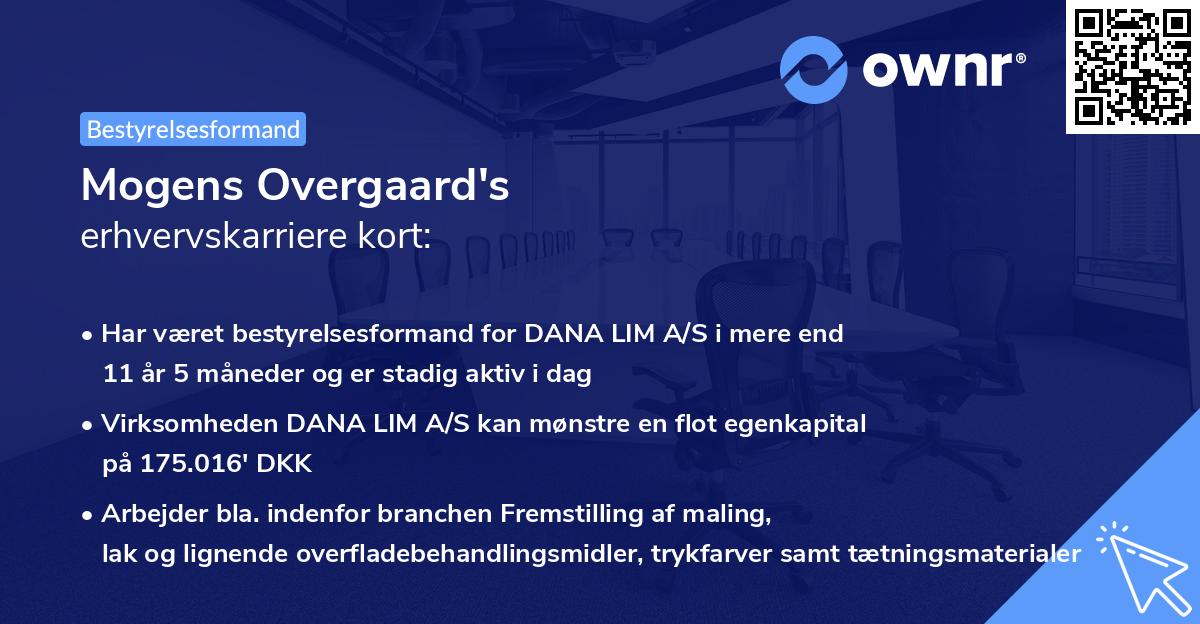 ownr®

Bestyrelsesformand

Mogens Overgaard's
erhvervskarriere kort:

• Har været bestyrelsesformand for DANA LIM A/S i mere end 11 år 5 måneder og er stadig aktiv i dag

• Virksomheden DANA LIM A/S kan mønstre en flot egenkapital på 175.016' DKK

• Arbejder bla. indenfor branchen Fremstilling af maling, lak og lignende overfladebehandlingsmidler, trykfarver samt tætningsmaterialer